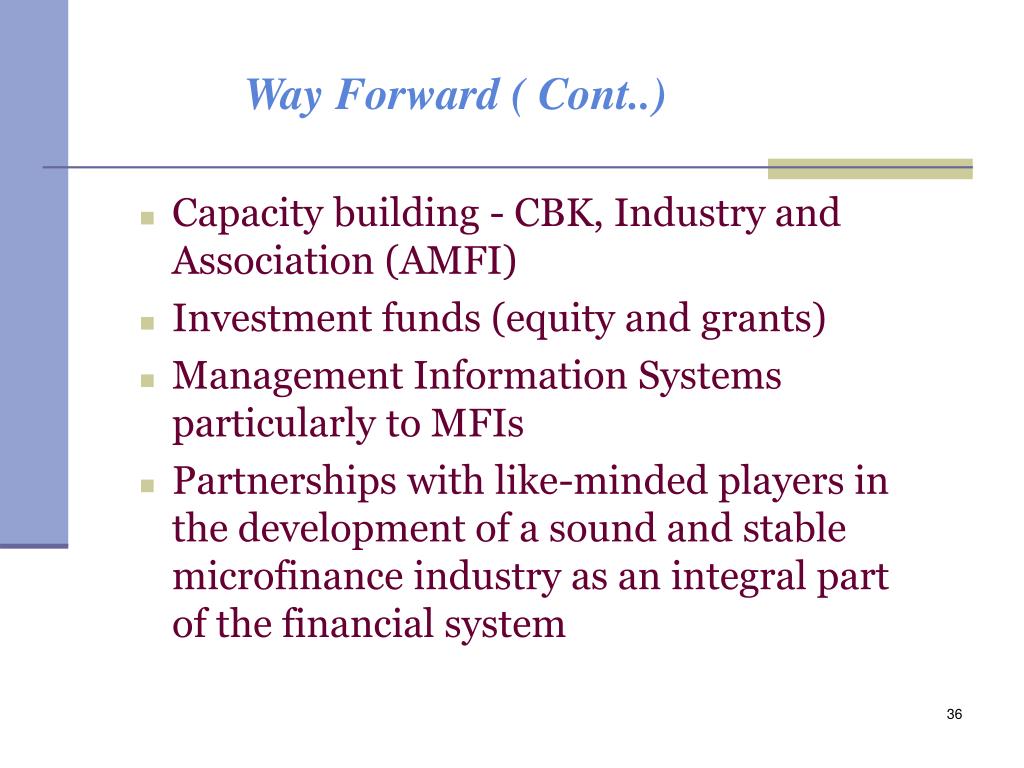 Way Forward ( Cont..)

- Capacity building - CBK, Industry and Association (AMFI)
- Investment funds (equity and grants)
- Management Information Systems particularly to MFIs
- Partnerships with like-minded players in the development of a sound and stable microfinance industry as an integral part of the financial system

36